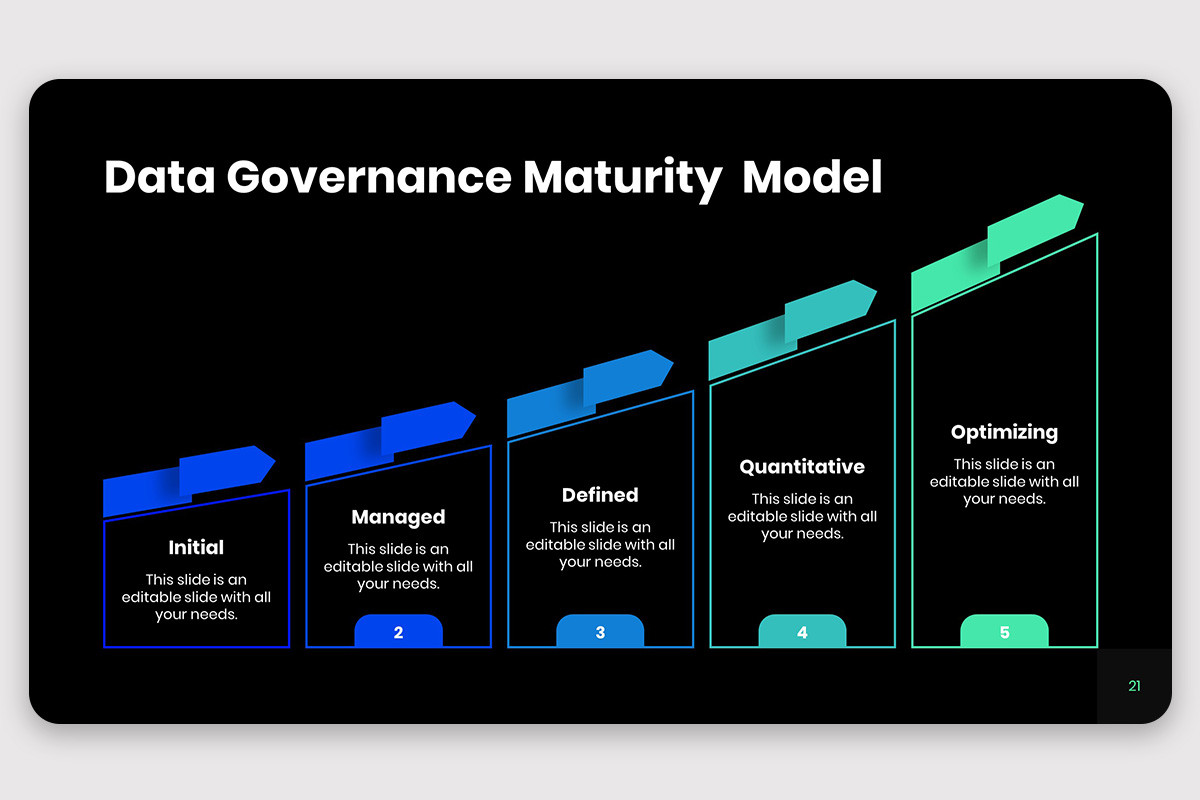 Data Governance Maturity Model

Initial
This slide is an editable slide with all your needs.

Managed
This slide is an editable slide with all your needs.
2

Defined
This slide is an editable slide with all your needs.
3

Quantitative
This slide is an editable slide with all your needs.
4

Optimizing
This slide is an editable slide with all your needs.
5

21